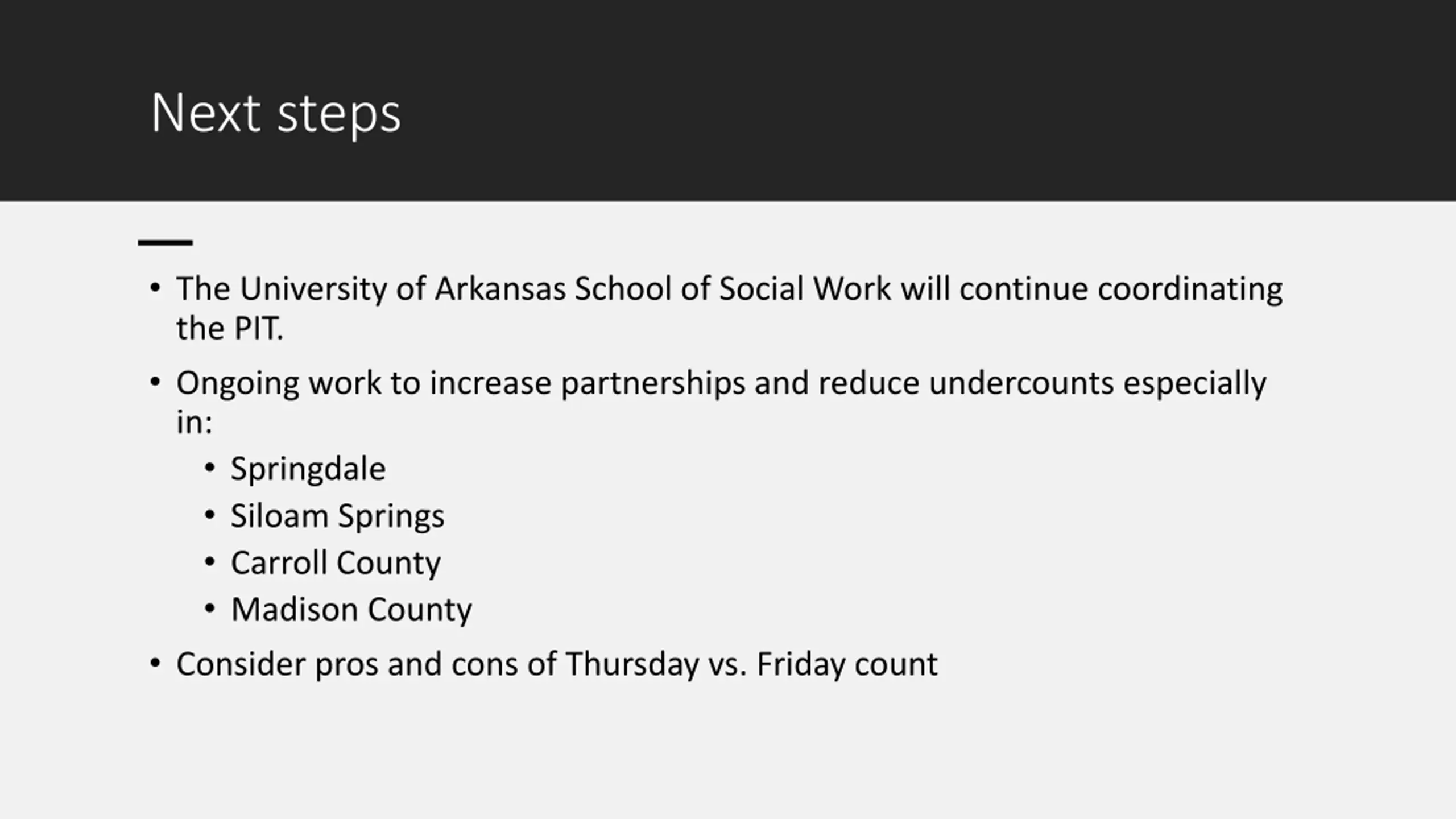 Next steps

• The University of Arkansas School of Social Work will continue coordinating the PIT.

• Ongoing work to increase partnerships and reduce undercounts especially in:

  • Springdale
  • Siloam Springs
  • Carroll County
  • Madison County

• Consider pros and cons of Thursday vs. Friday count